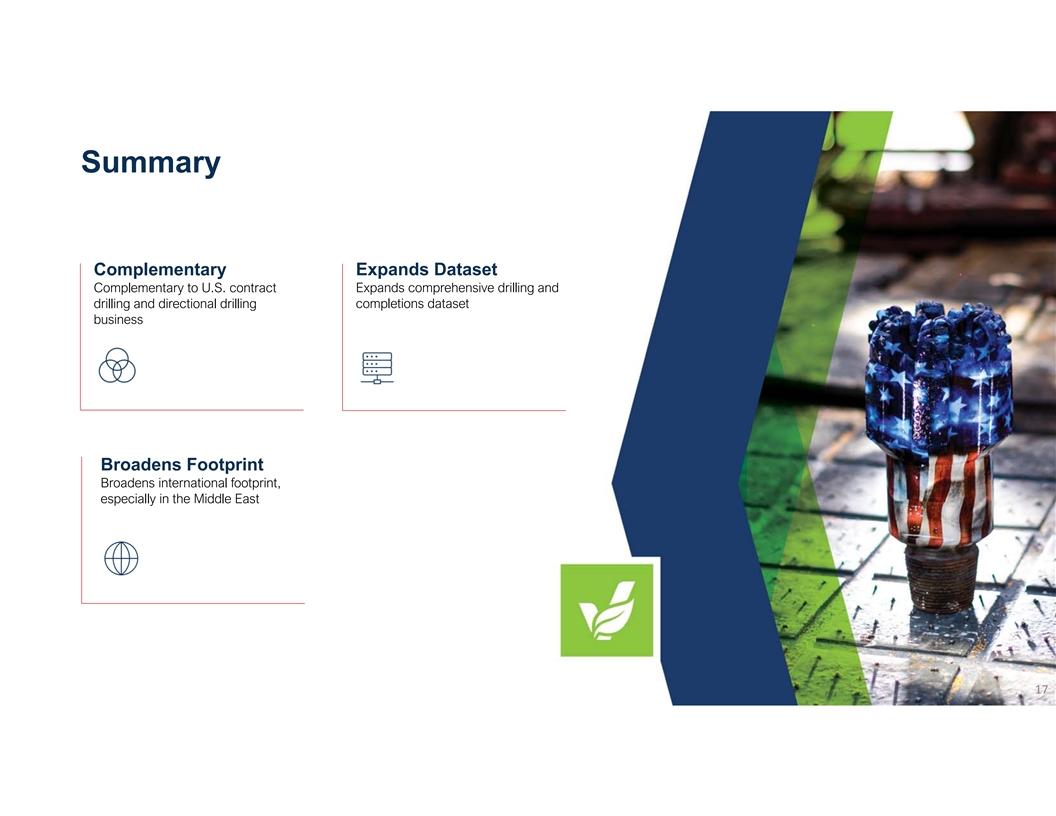 Summary

Complementary
Complementary to U.S. contract drilling and directional drilling business

Expands Dataset
Expands comprehensive drilling and completions dataset

Broadens Footprint
Broadens international footprint, especially in the Middle East

17